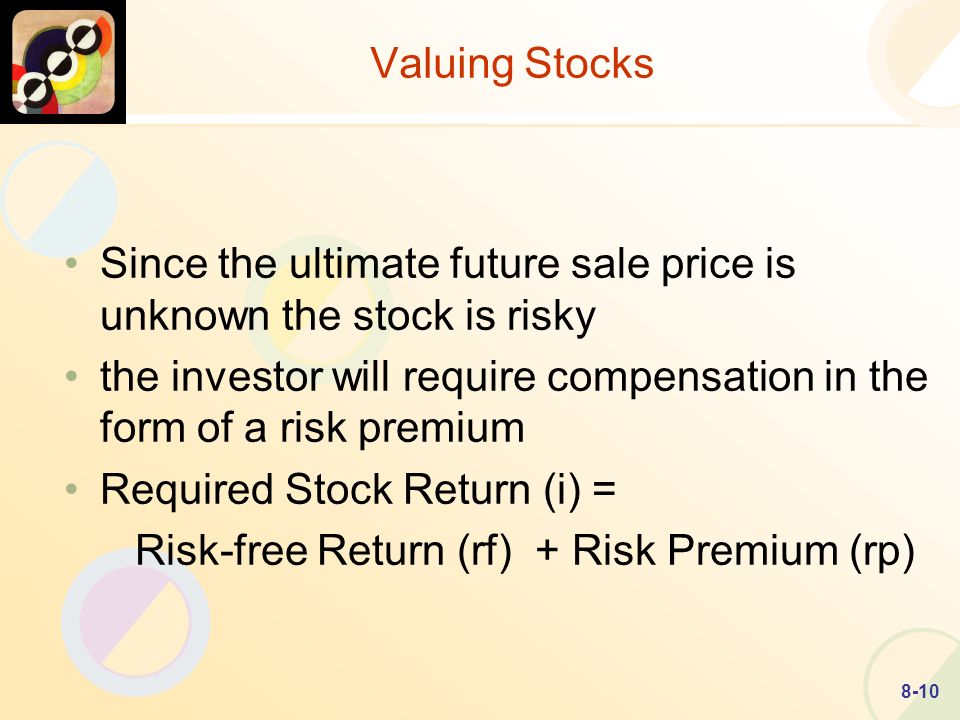 Valuing Stocks

• Since the ultimate future sale price is unknown the stock is risky
• the investor will require compensation in the form of a risk premium
• Required Stock Return (i) =
Risk-free Return (rf) + Risk Premium (rp)

8-10